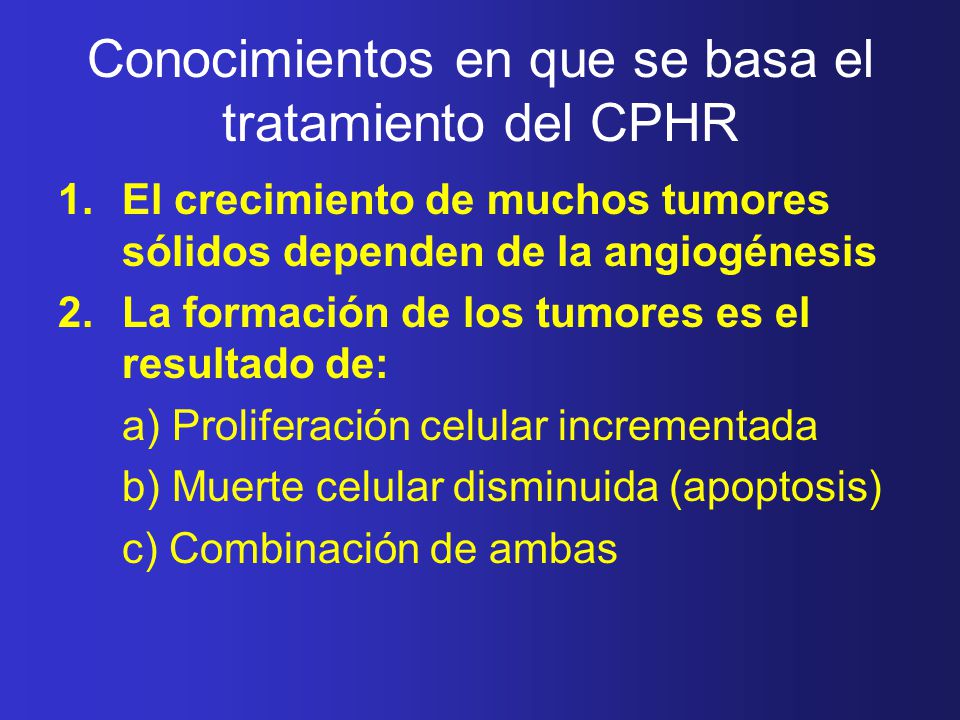 Conocimientos en que se basa el tratamiento del CPHR

1. El crecimiento de muchos tumores sólidos dependen de la angiogénesis

2. La formación de los tumores es el resultado de:

a) Proliferación celular incrementada

b) Muerte celular disminuida (apoptosis)

c) Combinación de ambas